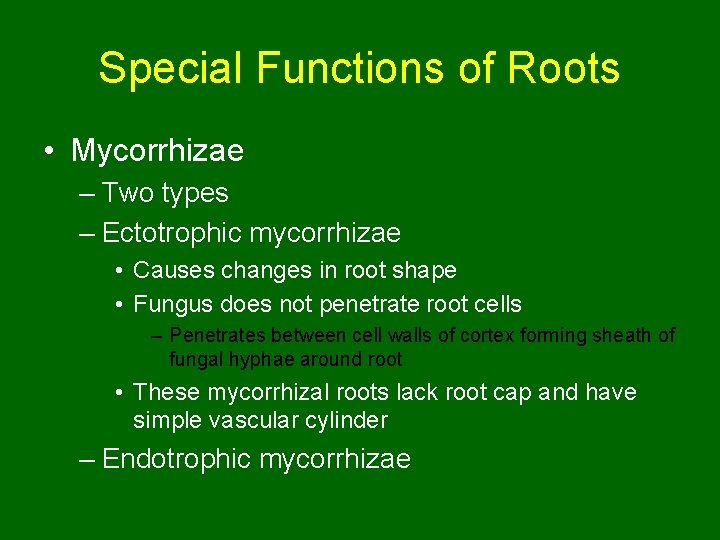 Special Functions of Roots

• Mycorrhizae
– Two types
– Ectotrophic mycorrhizae
• Causes changes in root shape
• Fungus does not penetrate root cells
– Penetrates between cell walls of cortex forming sheath of fungal hyphae around root
• These mycorrhizal roots lack root cap and have simple vascular cylinder
– Endotrophic mycorrhizae